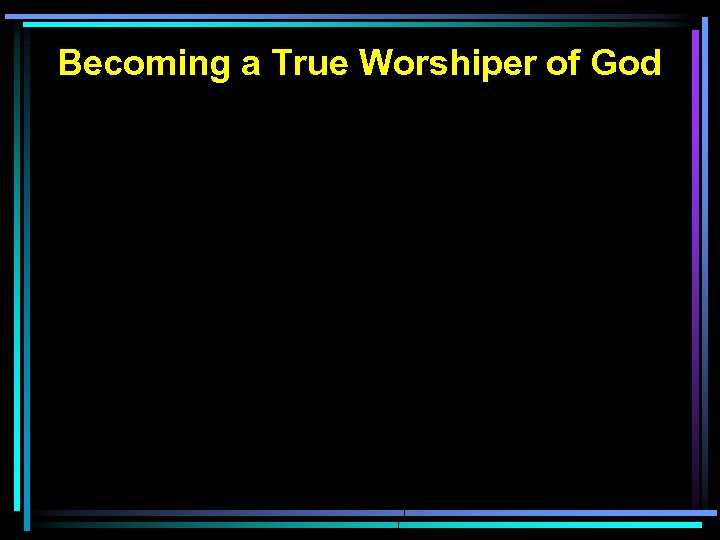 Becoming a True Worshiper of God